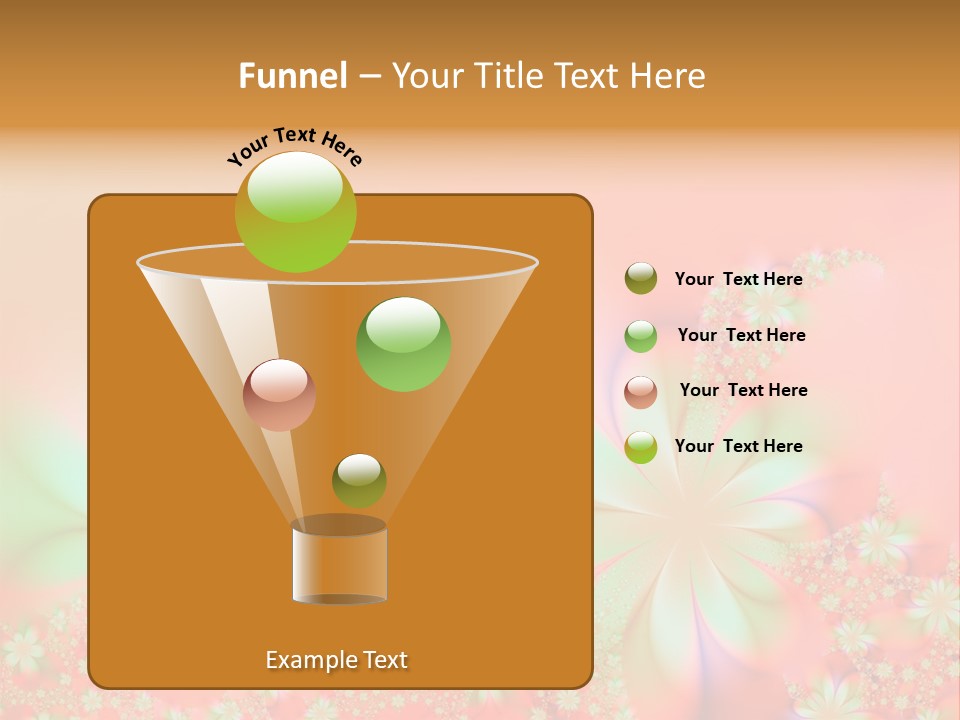 Funnel – Your Title Text Here

Your Text Here

Your Text Here

Your Text Here

Your Text Here

Your Text Here

Example Text